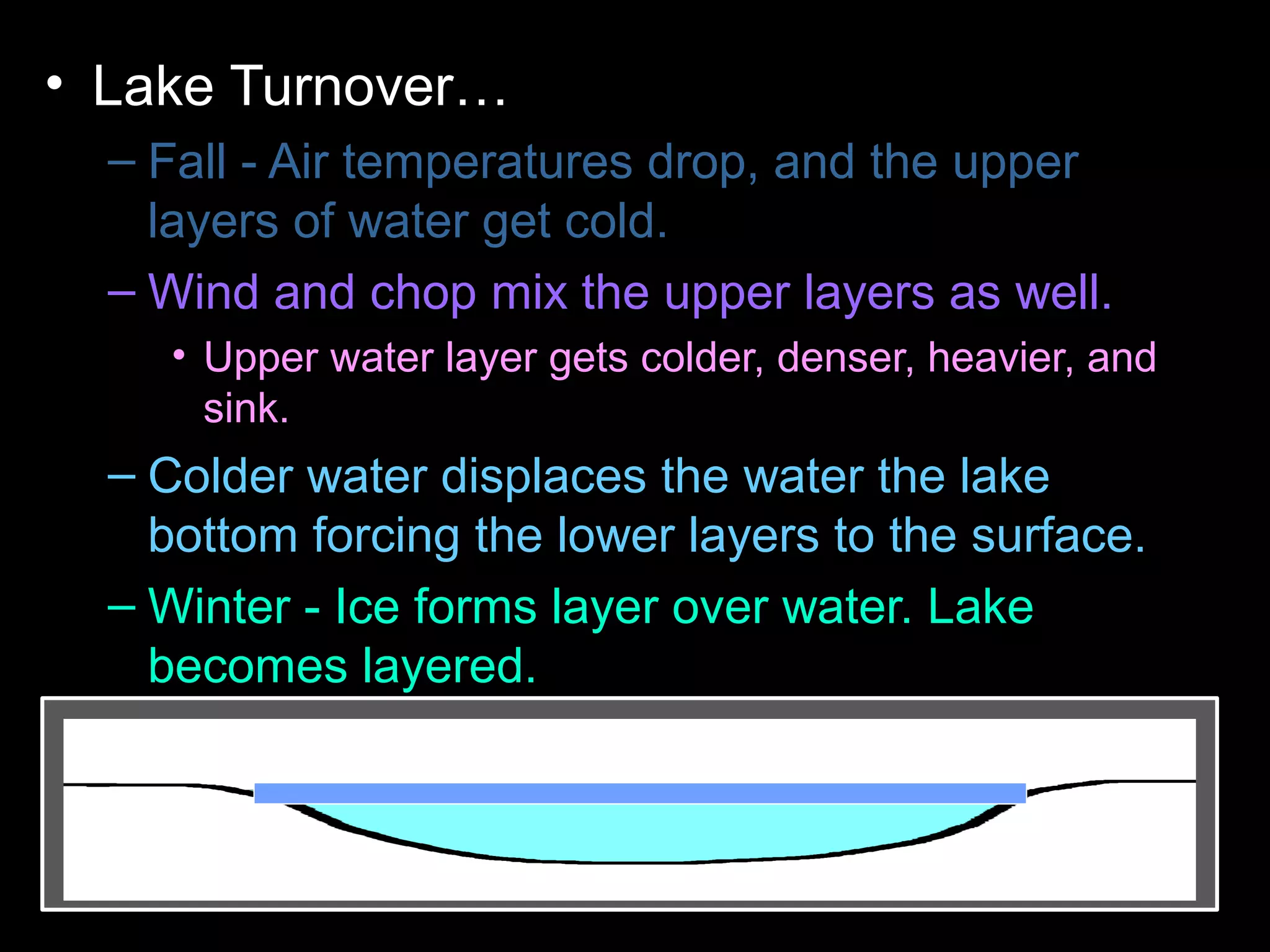 • Lake Turnover…

– Fall - Air temperatures drop, and the upper layers of water get cold.

– Wind and chop mix the upper layers as well.

• Upper water layer gets colder, denser, heavier, and sink.

– Colder water displaces the water the lake bottom forcing the lower layers to the surface.

– Winter - Ice forms layer over water. Lake becomes layered.